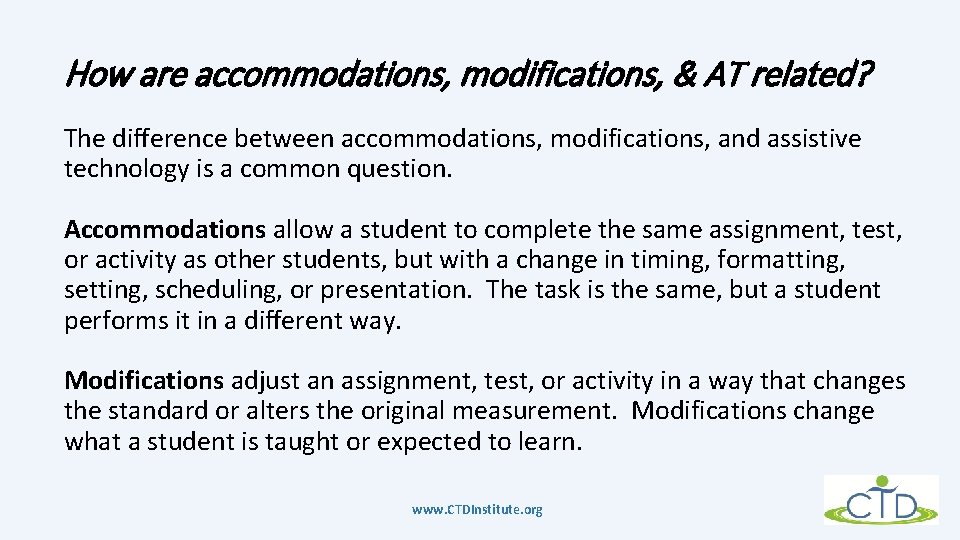 How are accommodations, modifications, & AT related?

The difference between accommodations, modifications, and assistive technology is a common question.

Accommodations allow a student to complete the same assignment, test, or activity as other students, but with a change in timing, formatting, setting, scheduling, or presentation. The task is the same, but a student performs it in a different way.

Modifications adjust an assignment, test, or activity in a way that changes the standard or alters the original measurement. Modifications change what a student is taught or expected to learn.

www.CTDInstitute.org

CTD